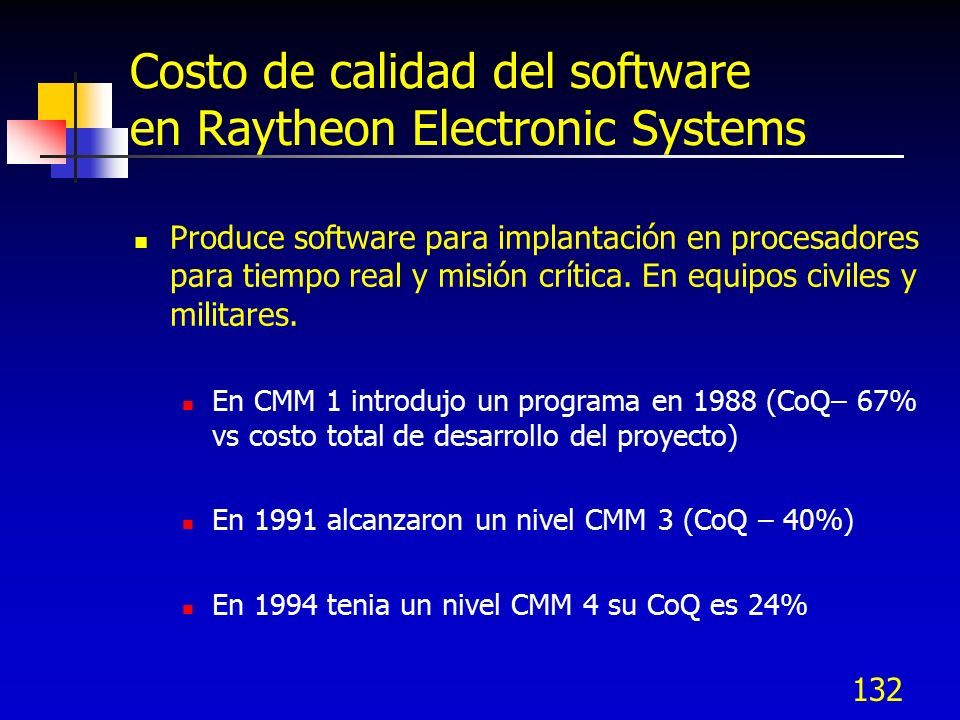 Costo de calidad del software en Raytheon Electronic Systems

Produce software para implantación en procesadores para tiempo real y misión crítica. En equipos civiles y militares.

En CMM 1 introdujo un programa en 1988 (CoQ– 67% vs costo total de desarrollo del proyecto)

En 1991 alcanzaron un nivel CMM 3 (CoQ – 40%)

En 1994 tenia un nivel CMM 4 su CoQ es 24%

132